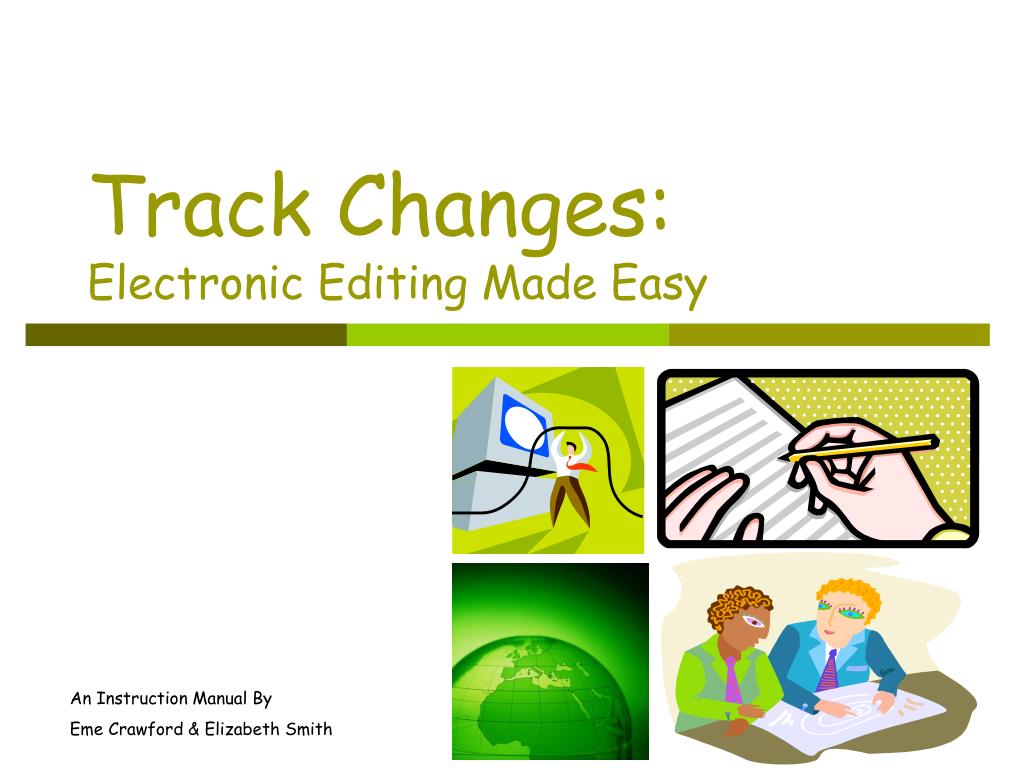 Track Changes:
Electronic Editing Made Easy

An Instruction Manual By
Eme Crawford & Elizabeth Smith